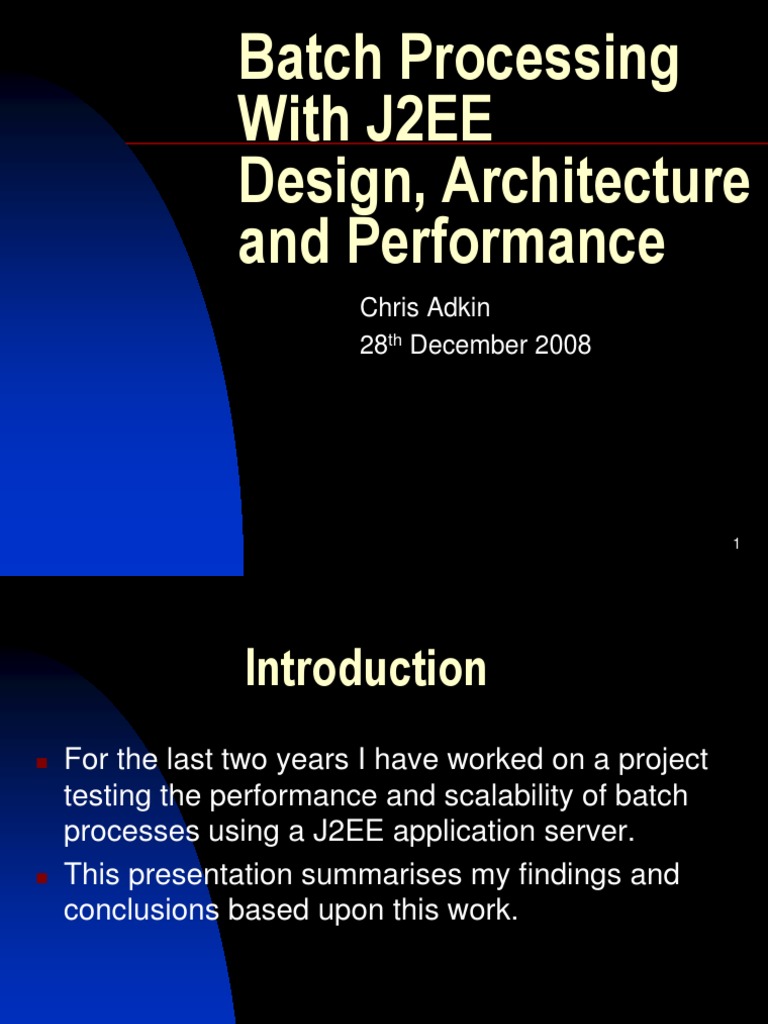 Batch Processing With J2EE Design, Architecture and Performance

Chris Adkin

28$^{th}$ December 2008

1

Introduction

For the last two years I have worked on a project testing the performance and scalability of batch processes using a J2EE application server.

This presentation summarises my findings and conclusions based upon this work.